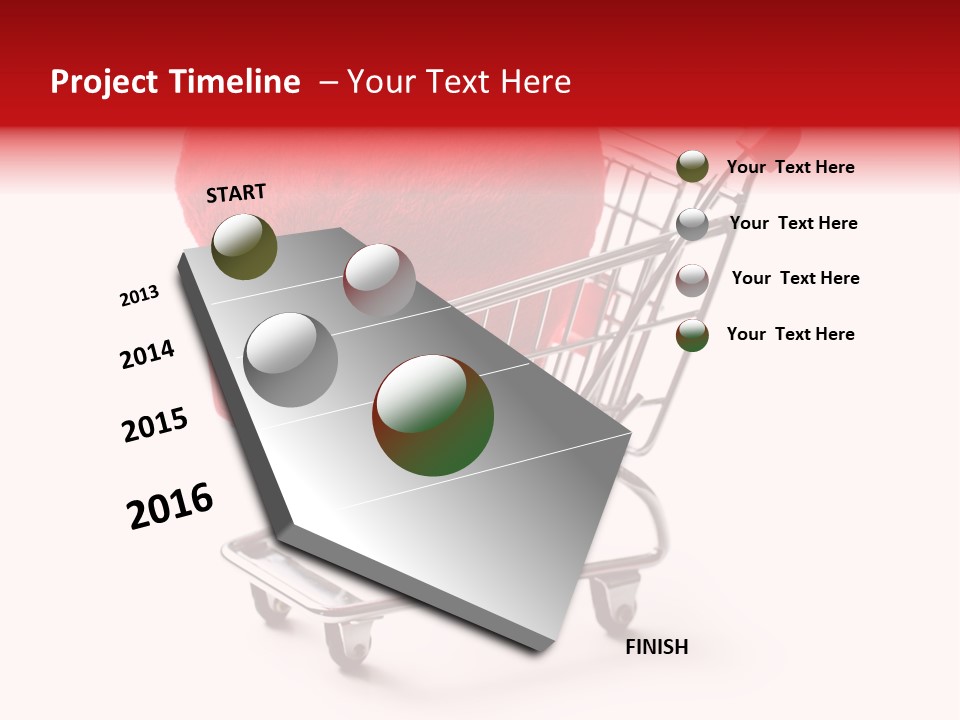 Project Timeline – Your Text Here

START

2013

2014

2015

2016

FINISH

Your Text Here

Your Text Here

Your Text Here

Your Text Here